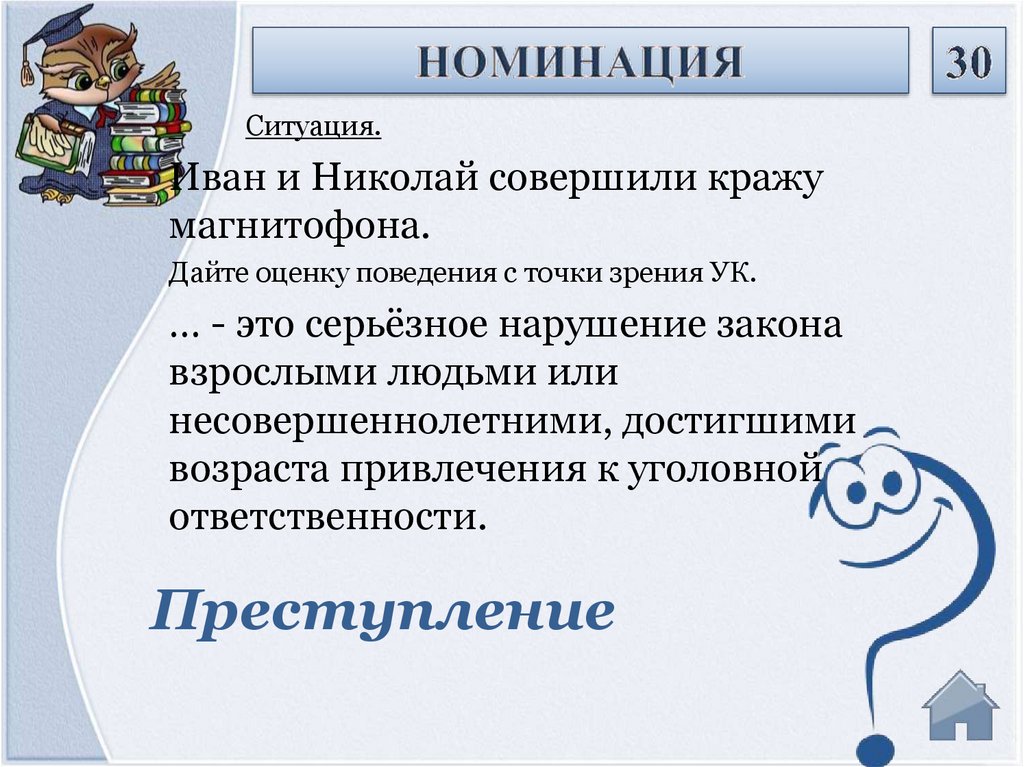 НОМИНАЦИЯ

30

Ситуация.

Иван и Николай совершили кражу магнитофона.

Дайте оценку поведения с точки зрения УК.

… - это серьёзное нарушение закона взрослыми людьми или несовершеннолетними, достигшими возраста привлечения к уголовной ответственности.

Преступление